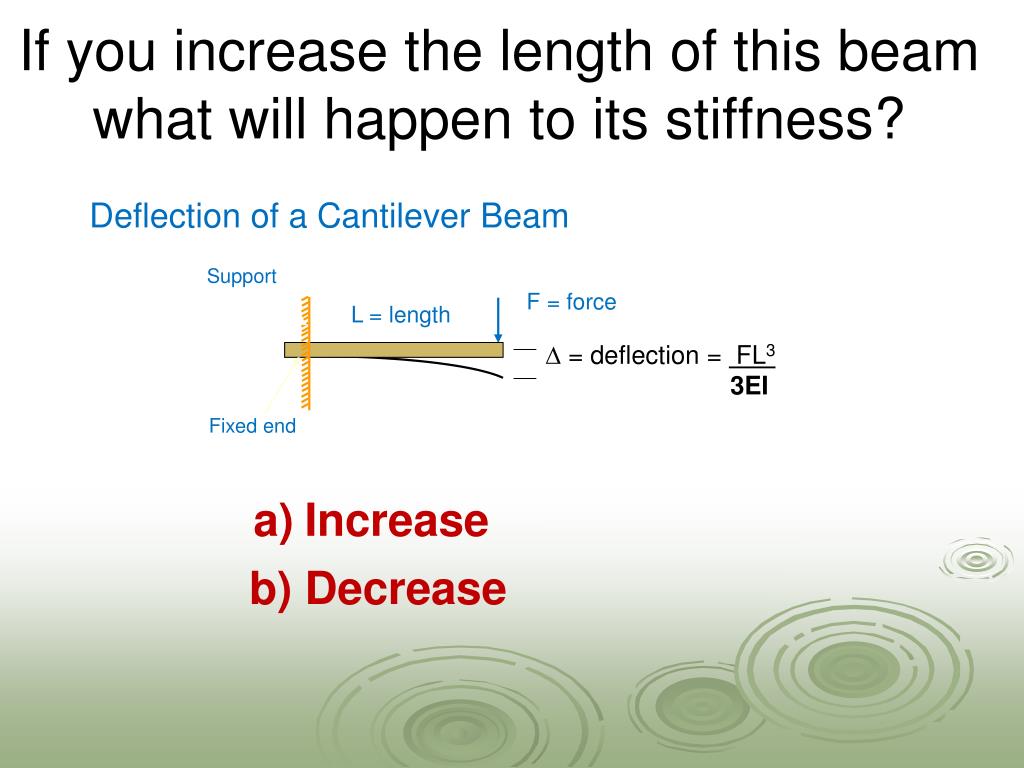 If you increase the length of this beam what will happen to its stiffness?

Deflection of a Cantilever Beam

Support

L = length

F = force

$\Delta$ = deflection = $\frac{FL^3}{3EI}$

Fixed end

a) Increase

b) Decrease